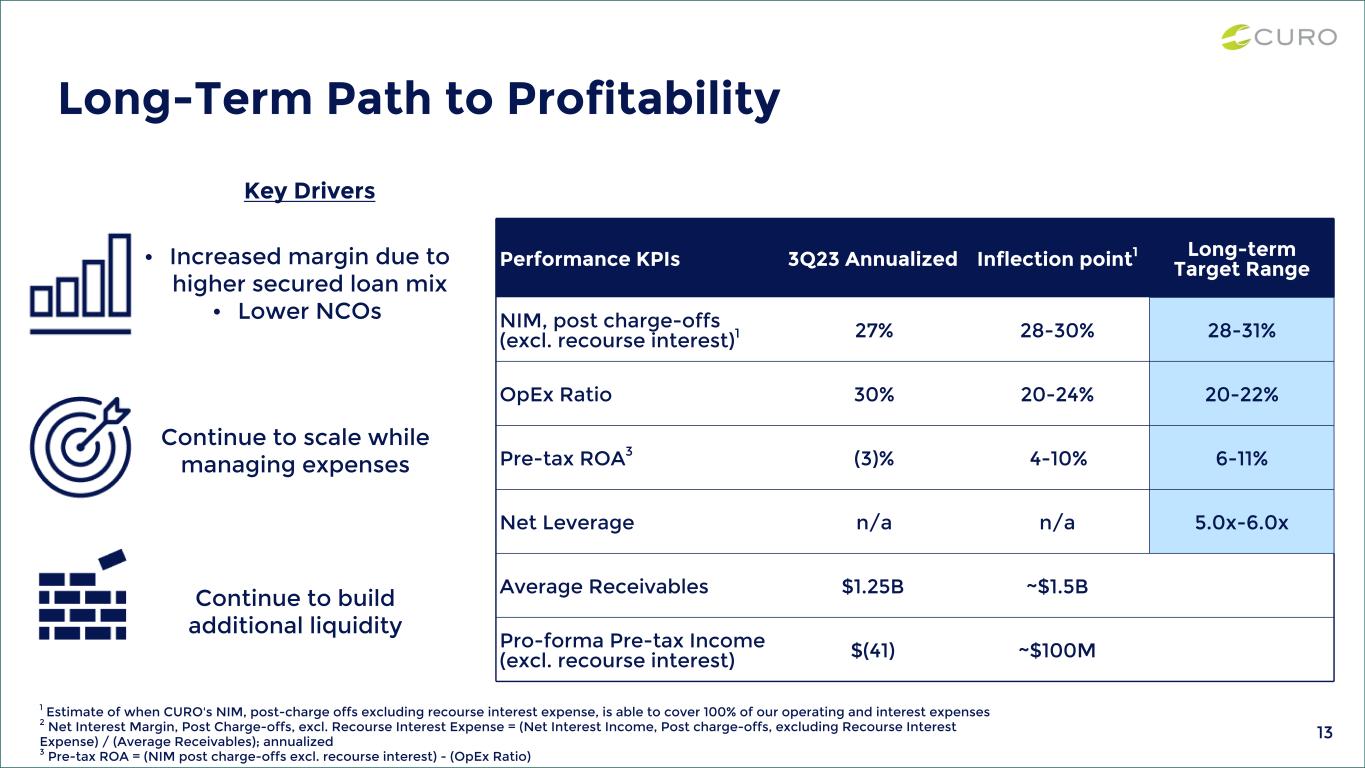 CURO

Long-Term Path to Profitability

Key Drivers

• Increased margin due to higher secured loan mix
• Lower NCOs

Continue to scale while managing expenses

Continue to build additional liquidity

| Performance KPIs | 3Q23 Annualized | Inflection point$^{1}$ | Long-term Target Range |
|---|---|---|---|
| NIM, post charge-offs (excl. recourse interest)$^{1}$ | 27% | 28-30% | 28-31% |
| OpEx Ratio | 30% | 20-24% | 20-22% |
| Pre-tax ROA$^{3}$ | (3)% | 4-10% | 6-11% |
| Net Leverage | n/a | n/a | 5.0x-6.0x |
| Average Receivables | $1.25B | ~$1.5B | |
| Pro-forma Pre-tax Income (excl. recourse interest) | $(41) | ~$100M | |

$^{1}$ Estimate of when CURO's NIM, post-charge offs excluding recourse interest expense, is able to cover 100% of our operating and interest expenses
$^{2}$ Net Interest Margin, Post Charge-offs, excl. Recourse Interest Expense = (Net Interest Income, Post charge-offs, excluding Recourse Interest Expense) / (Average Receivables); annualized
$^{3}$ Pre-tax ROA = (NIM post charge-offs excl. recourse interest) - (OpEx Ratio)

13